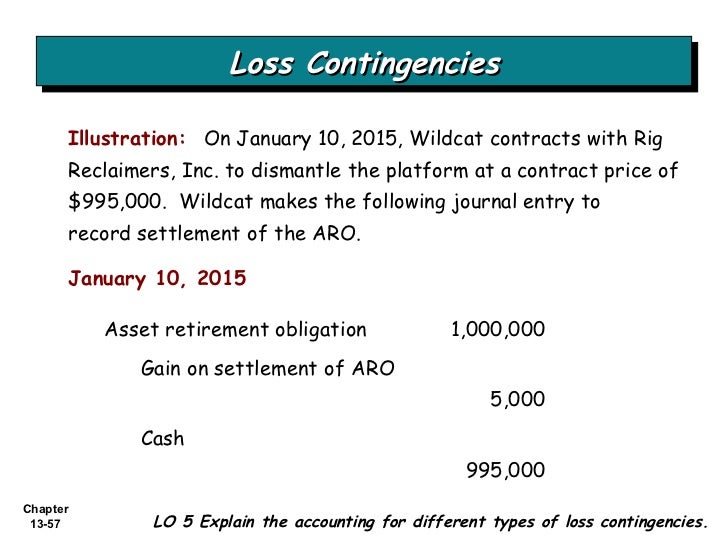 Loss Contingencies

Illustration: On January 10, 2015, Wildcat contracts with Rig Reclaimers, Inc. to dismantle the platform at a contract price of $995,000. Wildcat makes the following journal entry to record settlement of the ARO.

January 10, 2015

Asset retirement obligation 1,000,000

Gain on settlement of ARO

5,000

Cash

995,000

Chapter 13-57

LO 5 Explain the accounting for different types of loss contingencies.